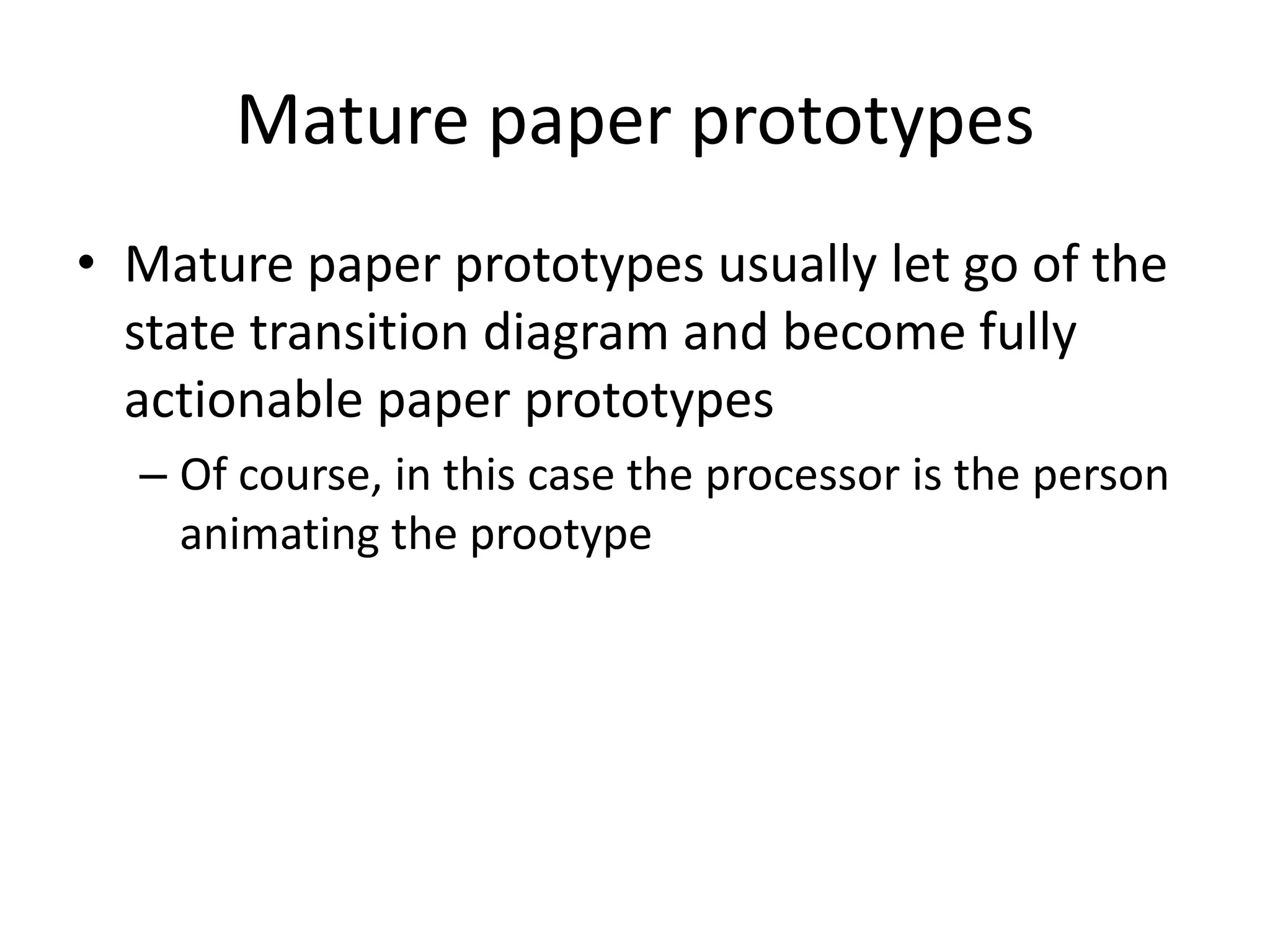 Mature paper prototypes

• Mature paper prototypes usually let go of the state transition diagram and become fully actionable paper prototypes
– Of course, in this case the processor is the person animating the prootype